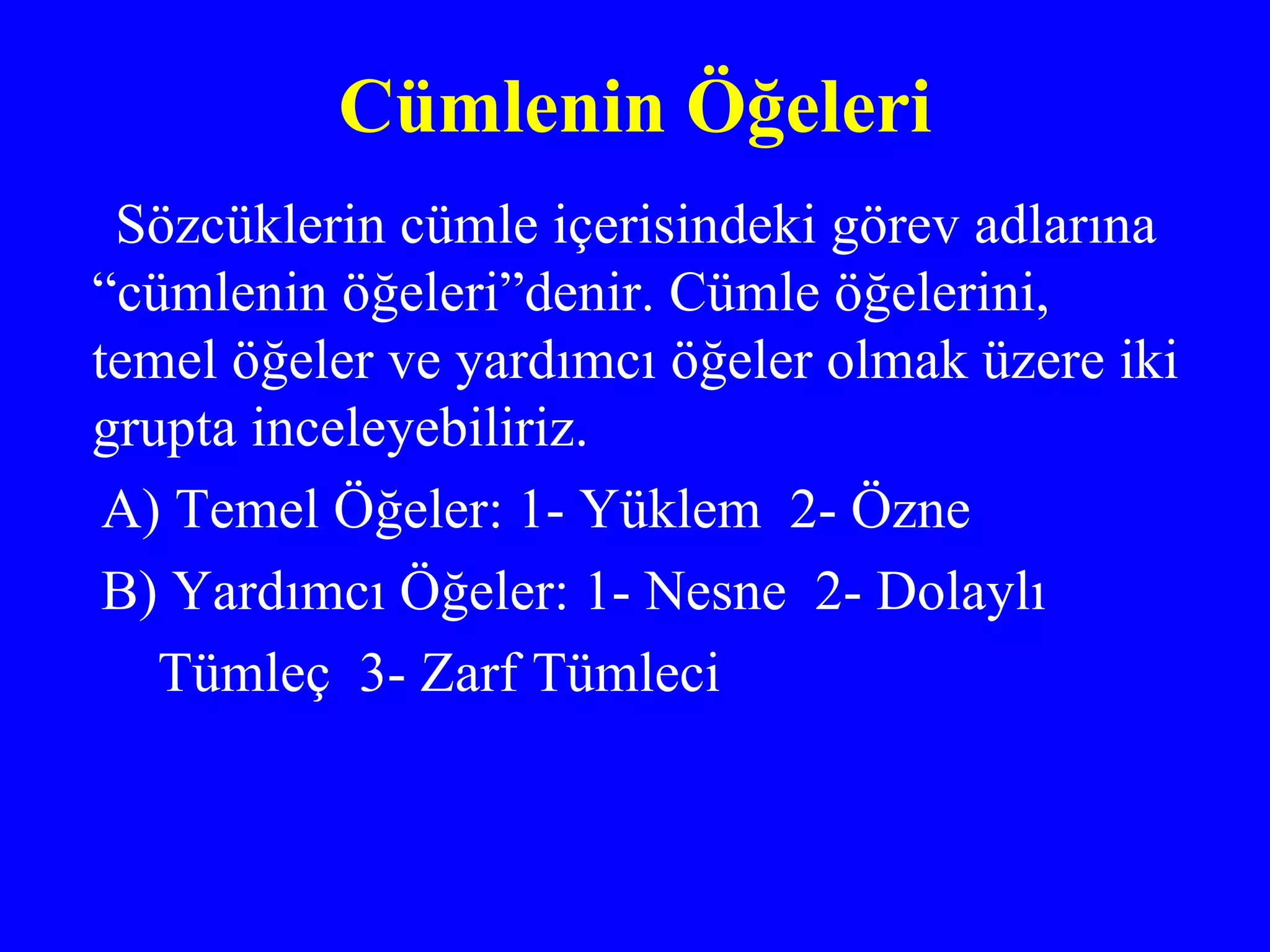 Cümlenin Öğeleri

Sözcüklerin cümle içerisindeki görev adlarına “cümlenin öğeleri”denir. Cümle öğelerini, temel öğeler ve yardımcı öğeler olmak üzere iki grupta inceleyebiliriz.

A) Temel Öğeler: 1- Yüklem 2- Özne

B) Yardımcı Öğeler: 1- Nesne 2- Dolaylı Tümleç 3- Zarf Tümleci